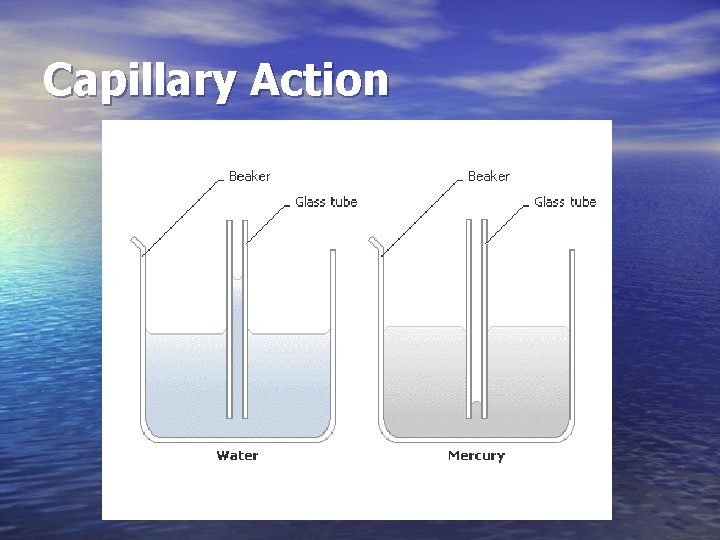 Capillary Action

Beaker
Glass tube
Water

Beaker
Glass tube
Mercury